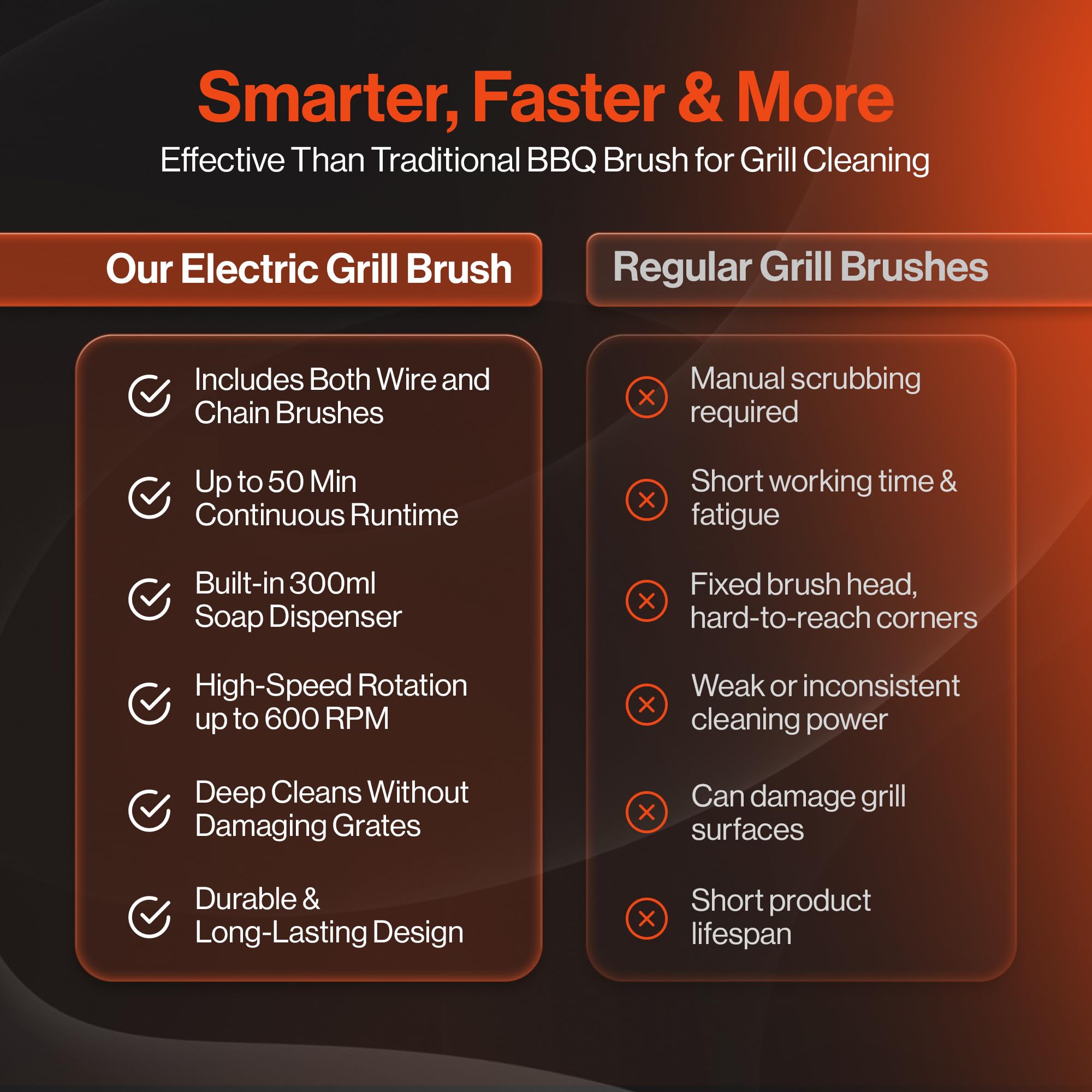 Smarter, Faster & More

Effective Than Traditional BBQ Brush for Grill Cleaning

Our Electric Grill Brush

Includes Both Wire and Chain Brushes

Up to 50 Min Continuous Runtime

Built-in 300ml Soap Dispenser

High-Speed Rotation up to 600 RPM

Deep Cleans Without Damaging Grates

Durable & Long-Lasting Design

Regular Grill Brushes

Manual scrubbing required

Short working time & fatigue

Fixed brush head, hard-to-reach corners

Weak or inconsistent cleaning power

Can damage grill surfaces

Short product lifespan